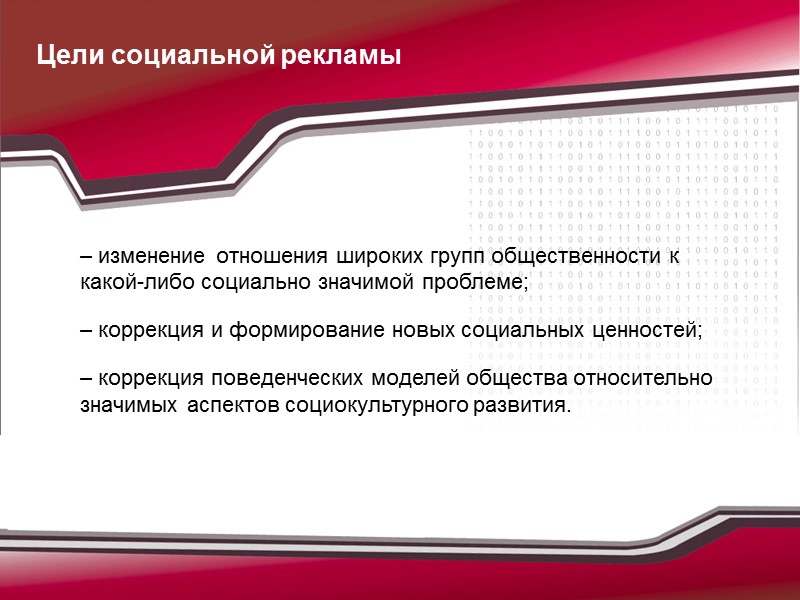 Цели социальной рекламы

– изменение отношения широких групп общественности к какой-либо социально значимой проблеме;

– коррекция и формирование новых социальных ценностей;

– коррекция поведенческих моделей общества относительно значимых аспектов социокультурного развития.